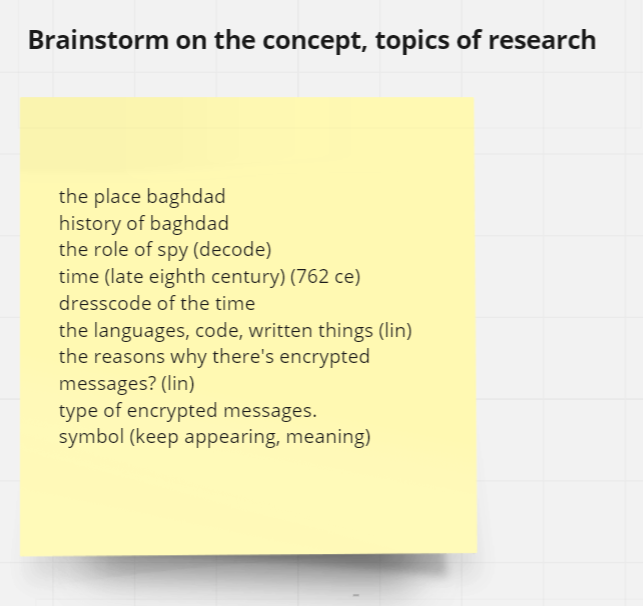 Brainstorm on the concept, topics of research

the place baghdad
history of baghdad
the role of spy (decode)
time (late eighth century) (762 ce)
dresscode of the time
the languages, code, written things (lin)
the reasons why there's encrypted messages? (lin)
type of encrypted messages.
symbol (keep appearing, meaning)